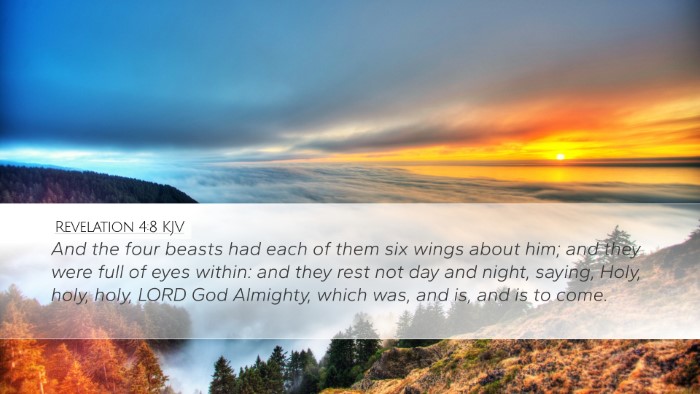 REVELATION 4:8 KJV

And the four beasts had each of them six wings about him; and they were full of eyes within: and they rest not day and night, saying, Holy, holy, holy, LORD God Almighty, which was, and is, and is to come.